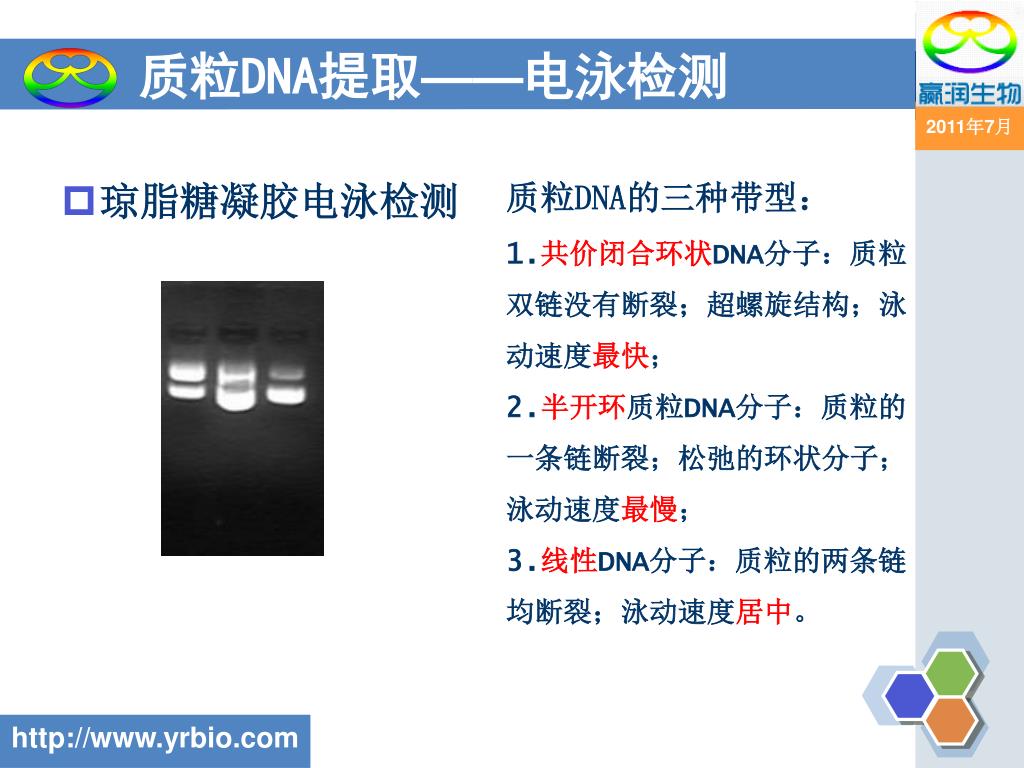 质粒DNA提取——电泳检测

赢润生物

2011年7月

琼脂糖凝胶电泳检测

质粒DNA的三种带型：

1.共价闭合环状DNA分子：质粒双链没有断裂；超螺旋结构；泳动速度最快；

2.半开环质粒DNA分子：质粒的一条链断裂；松弛的环状分子；泳动速度最慢；

3.线性DNA分子：质粒的两条链均断裂；泳动速度居中。

http://www.yrbio.com